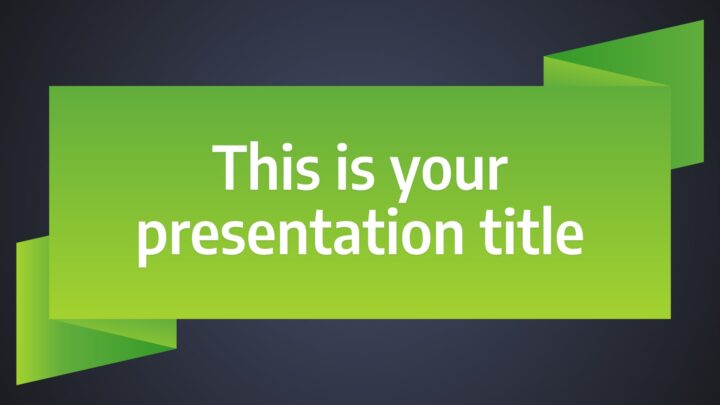 This is your presentation title